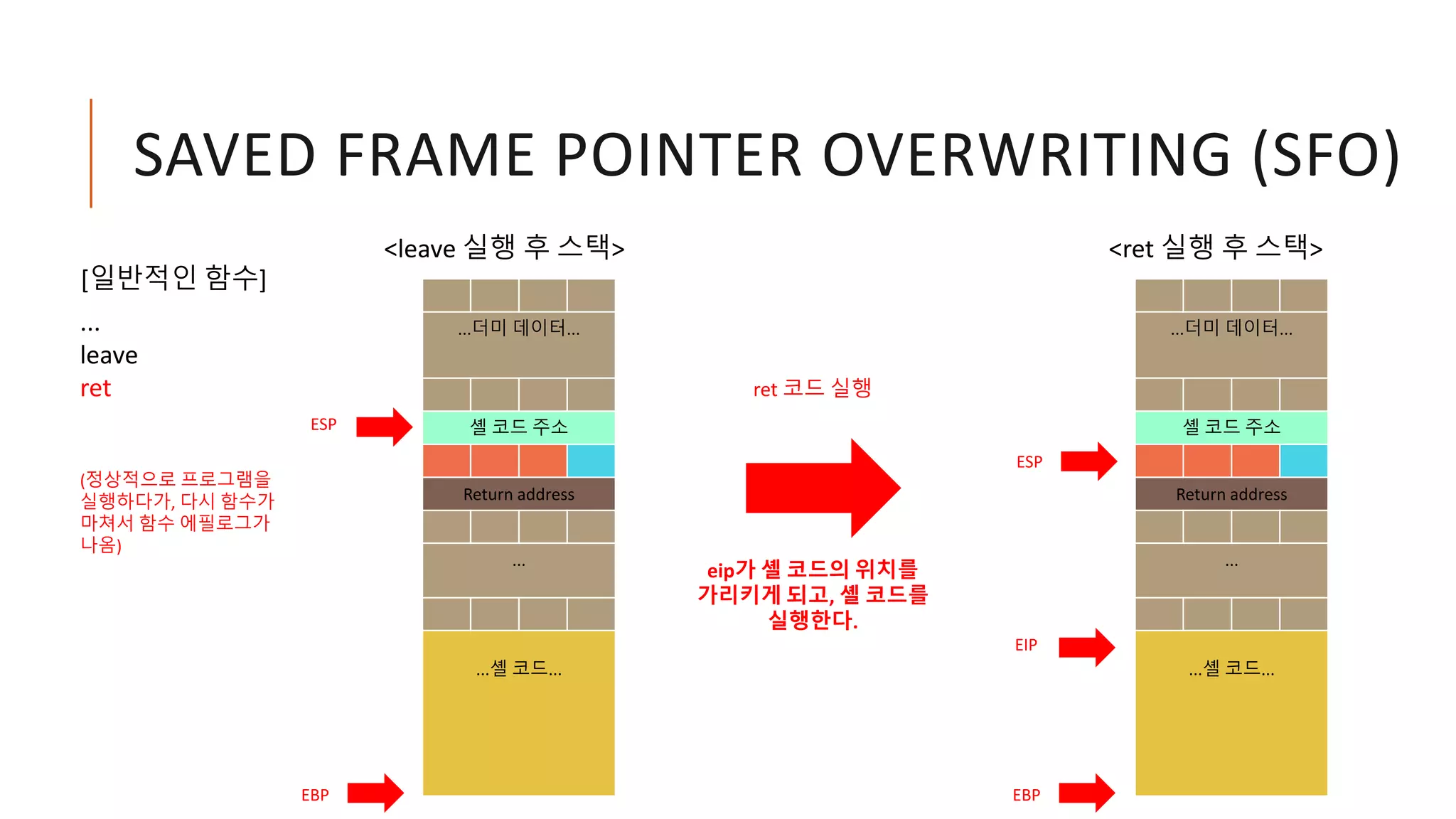 SAVED FRAME POINTER OVERWRITING (SFO)

[일반적인 함수]

...
leave
ret

(정상적으로 프로그램을 실행하다가, 다시 함수가 마쳐서 함수 에필로그가 나옴)

<leave 실행 후 스택>

...더미 데이터...

ESP

셸 코드 주소

Return address

...

...셸 코드...

EBP

ret 코드 실행

eip가 셸 코드의 위치를 가리키게 되고, 셸 코드를 실행한다.

<ret 실행 후 스택>

...더미 데이터...

셸 코드 주소

ESP

Return address

...

EIP

...셸 코드...

EBP